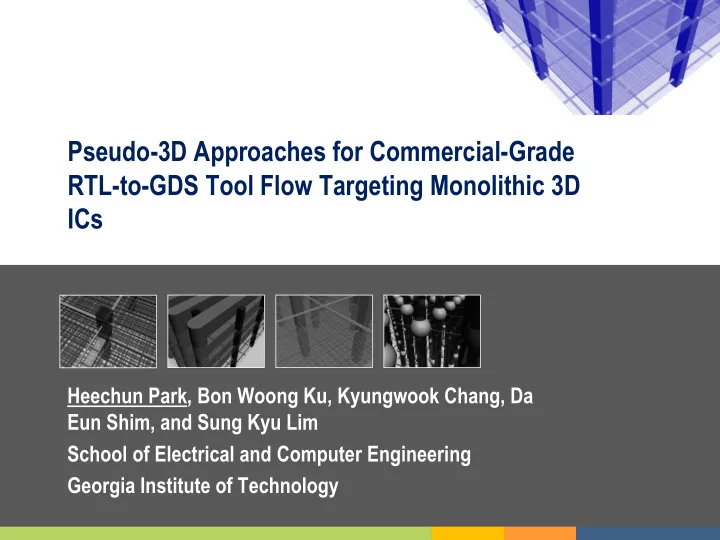 Pseudo-3D Approaches for Commercial-Grade RTL-to-GDS Tool Flow Targeting Monolithic 3D ICs

Heechun Park, Bon Woong Ku, Kyungwook Chang, Da Eun Shim, and Sung Kyu Lim

School of Electrical and Computer Engineering

Georgia Institute of Technology